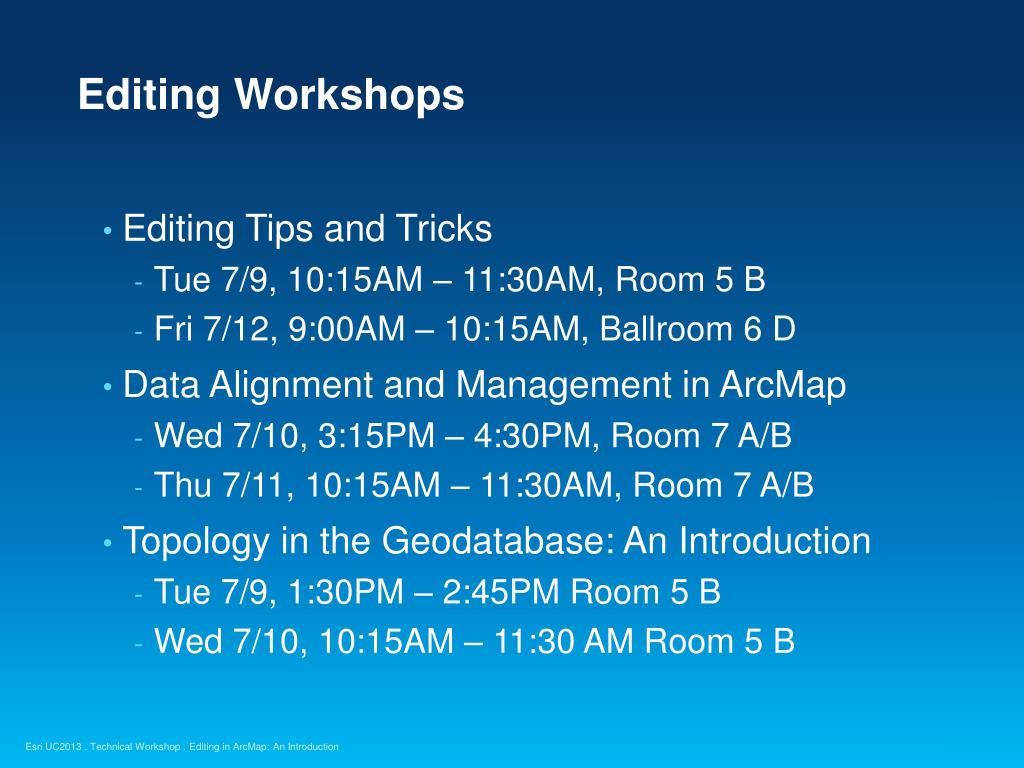 Editing Workshops

• Editing Tips and Tricks
- Tue 7/9, 10:15AM – 11:30AM, Room 5 B
- Fri 7/12, 9:00AM – 10:15AM, Ballroom 6 D
• Data Alignment and Management in ArcMap
- Wed 7/10, 3:15PM – 4:30PM, Room 7 A/B
- Thu 7/11, 10:15AM – 11:30AM, Room 7 A/B
• Topology in the Geodatabase: An Introduction
- Tue 7/9, 1:30PM – 2:45PM Room 5 B
- Wed 7/10, 10:15AM – 11:30 AM Room 5 B

Esri UC2013 . Technical Workshop . Editing in ArcMap: An Introduction